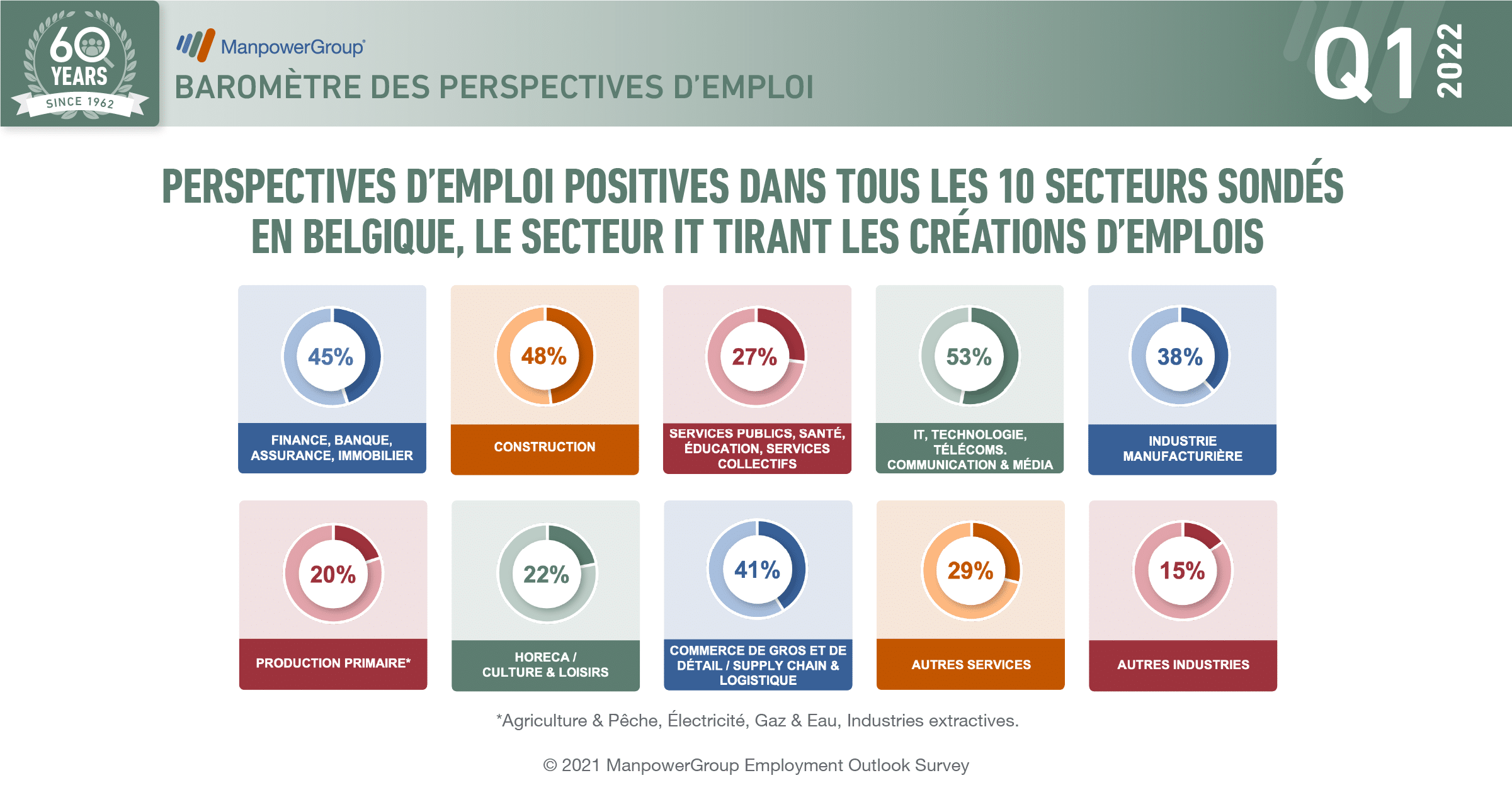 60 YEARS SINCE 1962

ManpowerGroup

BAROMÈTRE DES PERSPECTIVES D'EMPLOI

Q1 2022

PERSPECTIVES D'EMPLOI POSITIVES DANS TOUS LES 10 SECTEURS SONDÉS EN BELGIQUE, LE SECTEUR IT TIRANT LES CRÉATIONS D'EMPLOIS

45%
FINANCE, BANQUE, ASSURANCE, IMMOBILIER

48%
CONSTRUCTION

27%
SERVICES PUBLICS, SANTÉ, ÉDUCATION, SERVICES COLLECTIFS

53%
IT, TECHNOLOGIE, TÉLÉCOMS. COMMUNICATION & MÉDIA

38%
INDUSTRIE MANUFACTURIÈRE

20%
PRODUCTION PRIMAIRE*

22%
HORECA / CULTURE & LOISIRS

41%
COMMERCE DE GROS ET DE DÉTAIL / SUPPLY CHAIN & LOGISTIQUE

29%
AUTRES SERVICES

15%
AUTRES INDUSTRIES

*Agriculture & Pêche, Électricité, Gaz & Eau, Industries extractives.

© 2021 ManpowerGroup Employment Outlook Survey